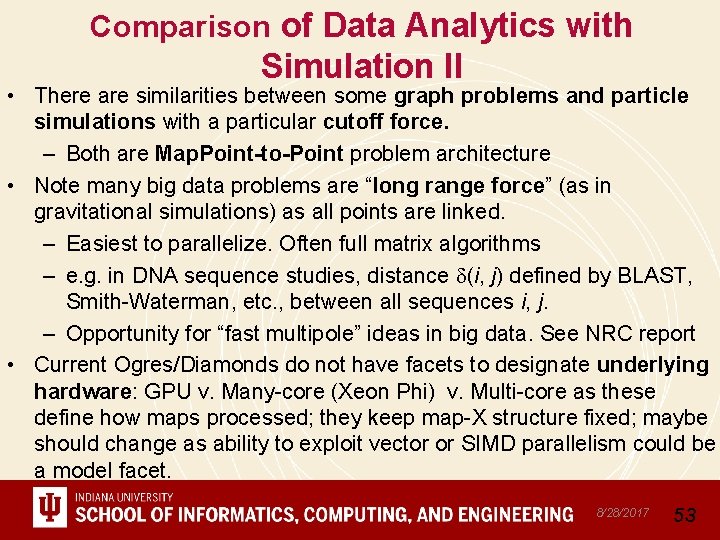 Comparison of Data Analytics with Simulation II

• There are similarities between some graph problems and particle simulations with a particular cutoff force.
– Both are MapPoint-to-Point problem architecture
• Note many big data problems are “long range force” (as in gravitational simulations) as all points are linked.
– Easiest to parallelize. Often full matrix algorithms
– e.g. in DNA sequence studies, distance $\delta(i, j)$ defined by BLAST, Smith-Waterman, etc., between all sequences $i, j$.
– Opportunity for “fast multipole” ideas in big data. See NRC report
• Current Ogres/Diamonds do not have facets to designate underlying hardware: GPU v. Many-core (Xeon Phi) v. Multi-core as these define how maps processed; they keep map-X structure fixed; maybe should change as ability to exploit vector or SIMD parallelism could be a model facet.

INDIANA UNIVERSITY
SCHOOL OF INFORMATICS, COMPUTING, AND ENGINEERING
8/28/2017
53